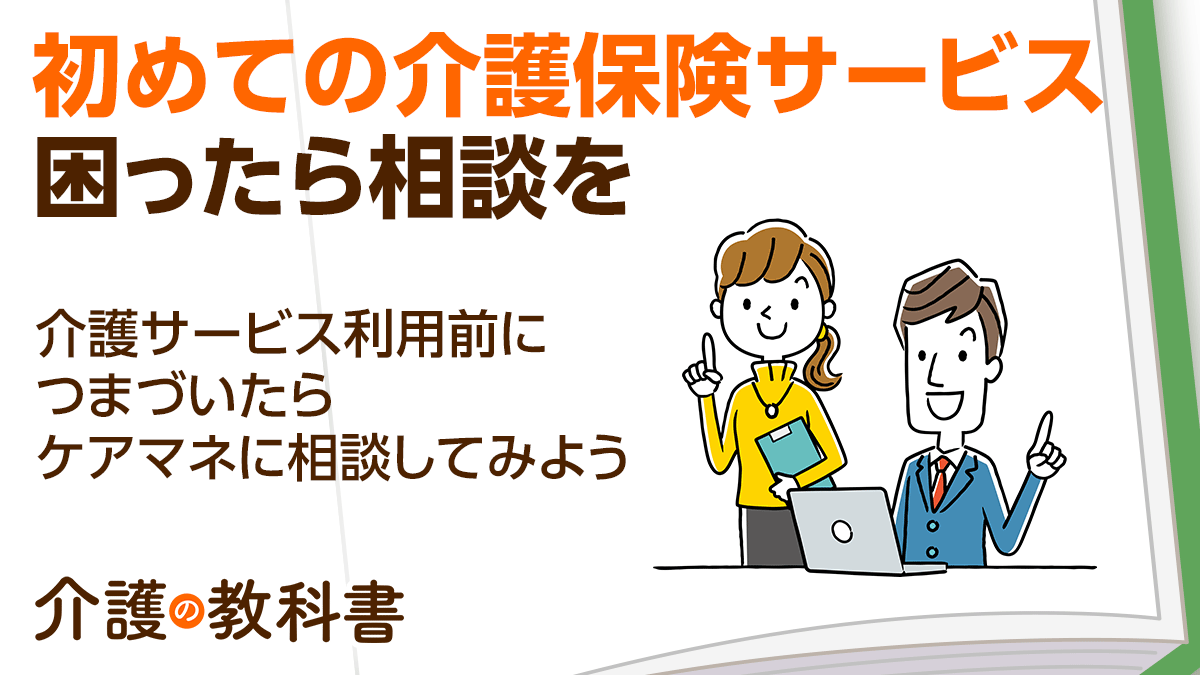 初めての介護保険サービス
困ったら相談を

介護サービス利用前に
つまづいたら
ケアマネに相談してみよう

介護の教科書